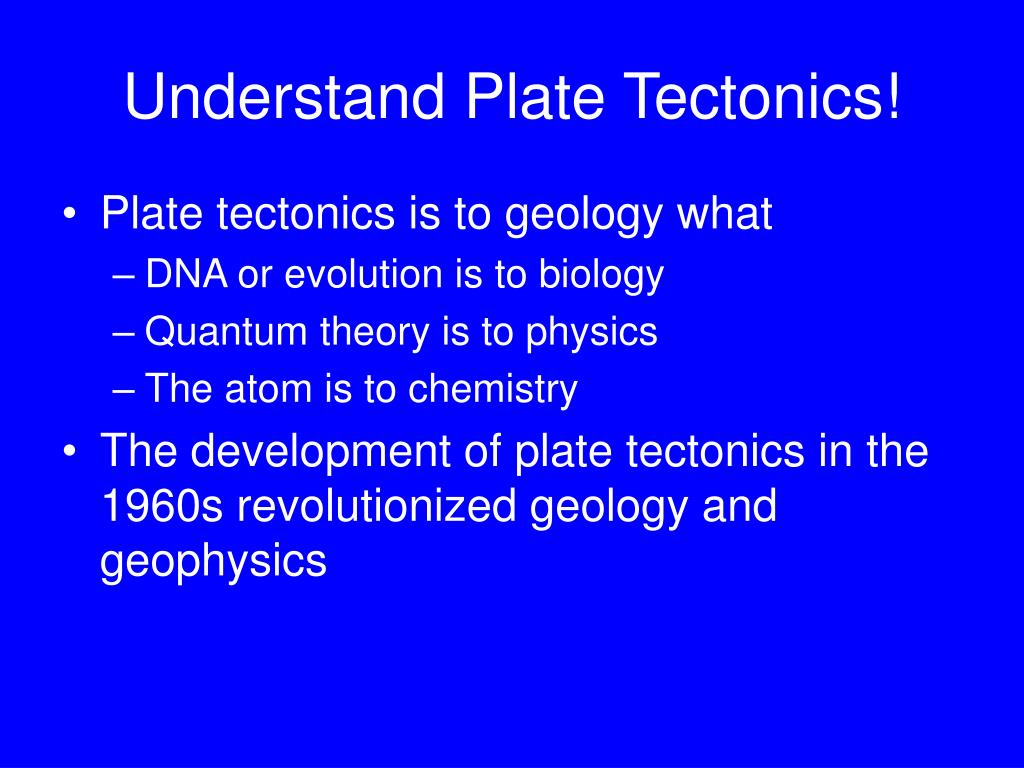 Understand Plate Tectonics!

• Plate tectonics is to geology what
– DNA or evolution is to biology
– Quantum theory is to physics
– The atom is to chemistry
• The development of plate tectonics in the 1960s revolutionized geology and geophysics